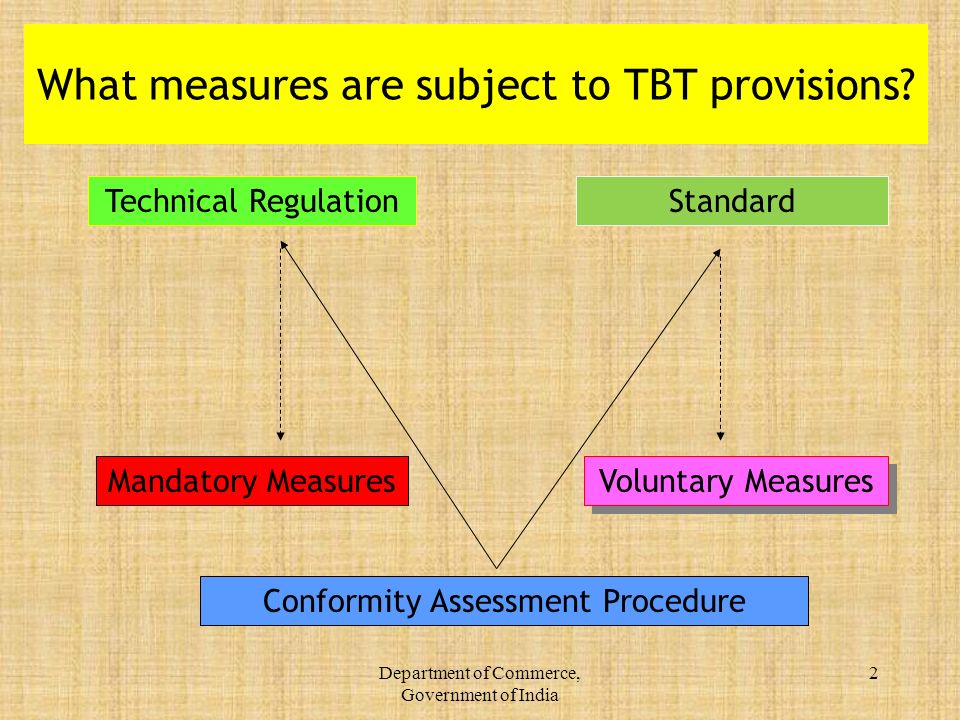 What measures are subject to TBT provisions?

Technical Regulation

Standard

Mandatory Measures

Voluntary Measures

Conformity Assessment Procedure

Department of Commerce, Government of India

2